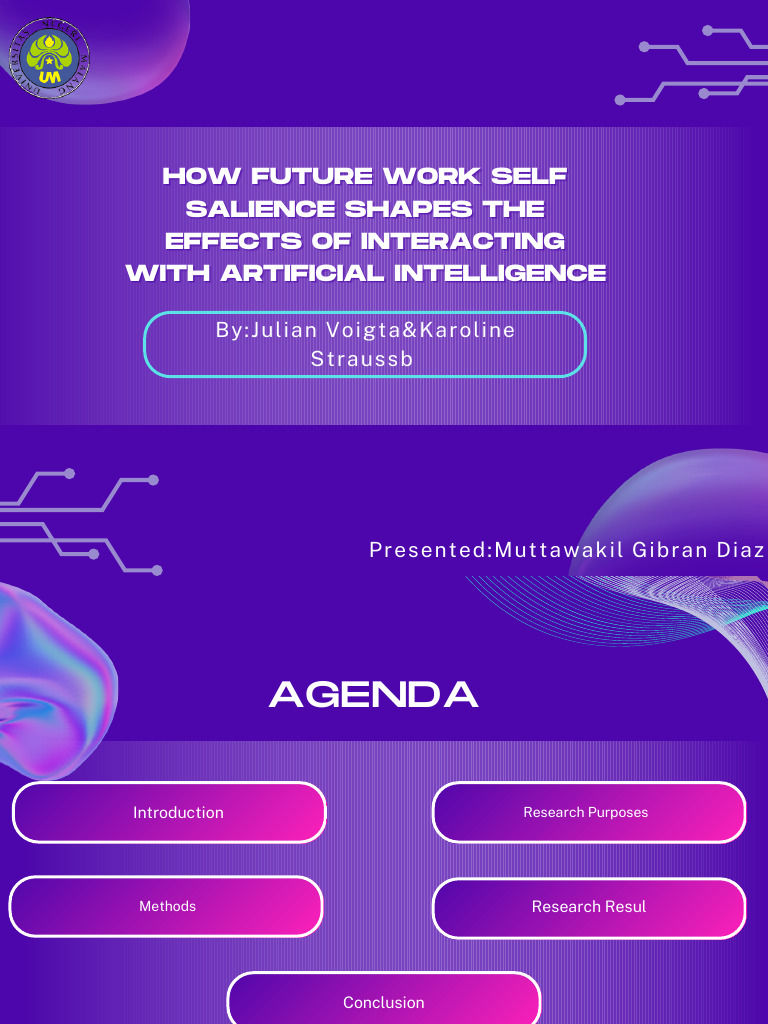 UNIVERSITAS NEGERI MALANG
UM

HOW FUTURE WORK SELF SALIENCE SHAPES THE EFFECTS OF INTERACTING WITH ARTIFICIAL INTELLIGENCE

By:Julian Voigta&Karoline Straussb

Presented:Muttawakil Gibran Diaz

AGENDA

Introduction

Research Purposes

Methods

Research Resul

Conclusion